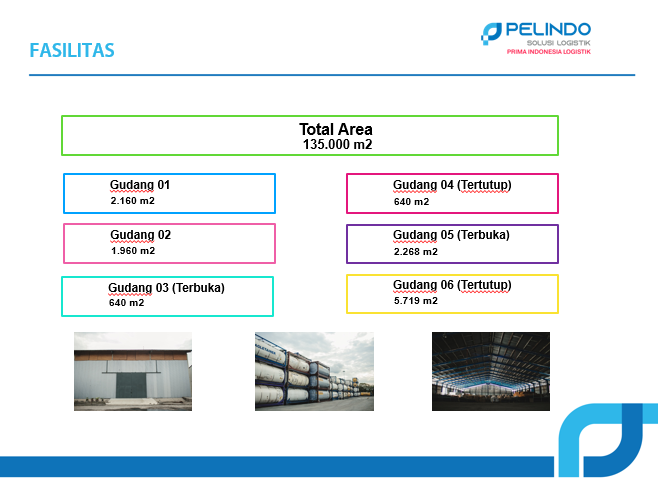 FASILITAS

PELINDO
SOLUSI LOGISTIK
PRIMA INDONESIA LOGISTIK

Total Area
135.000 m2

Gudang 01
2.160 m2

Gudang 02
1.960 m2

Gudang 03 (Terbuka)
640 m2

Gudang 04 (Tertutup)
640 m2

Gudang 05 (Terbuka)
2.268 m2

Gudang 06 (Tertutup)
5.719 m2